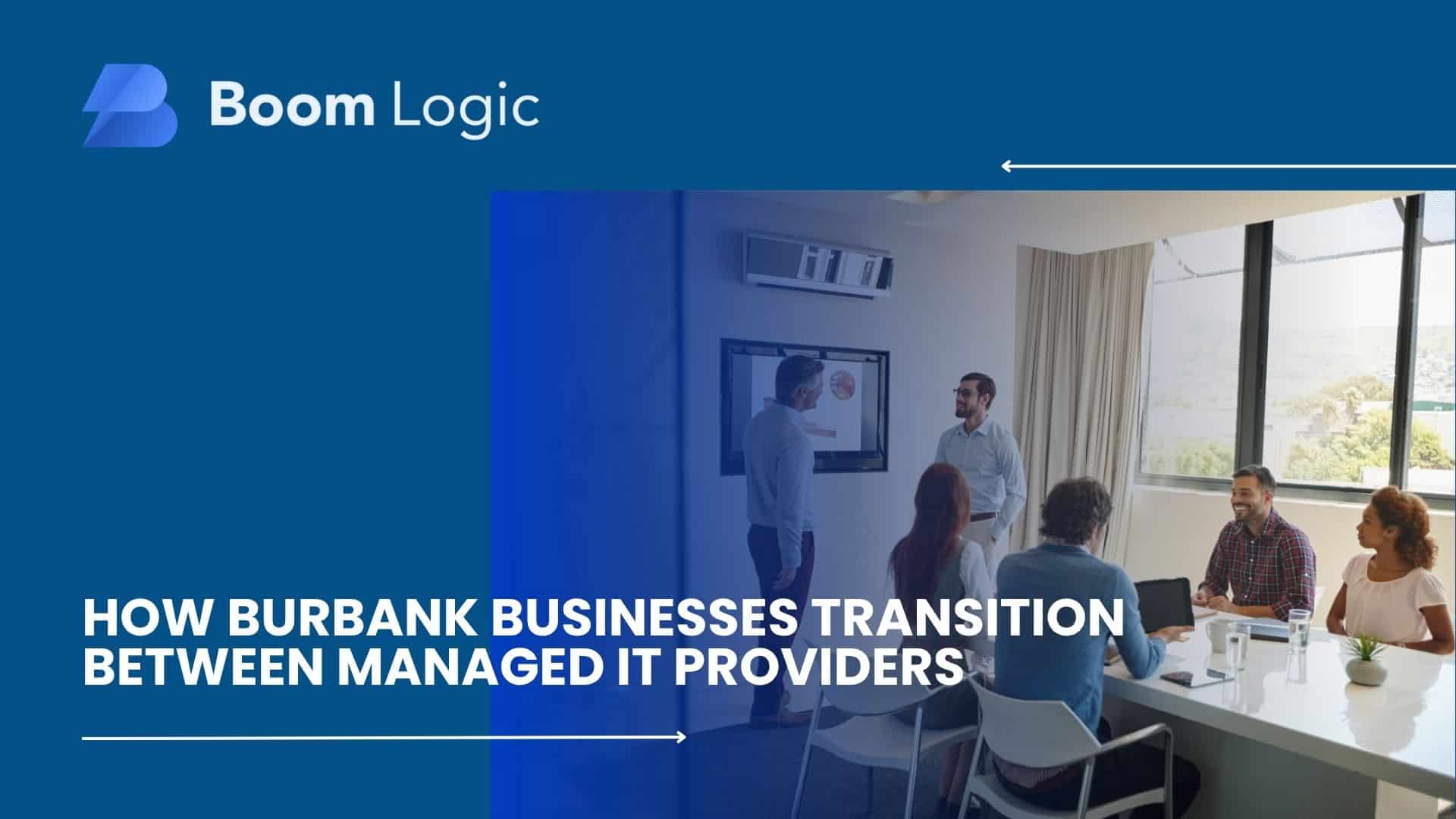 Boom Logic

HOW BURBANK BUSINESSES TRANSITION BETWEEN MANAGED IT PROVIDERS